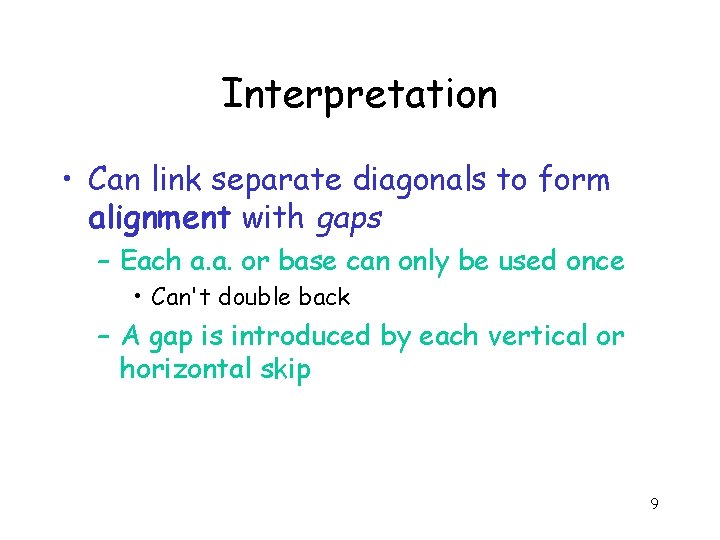 Interpretation

• Can link separate diagonals to form alignment with gaps

– Each a.a. or base can only be used once

• Can't double back

– A gap is introduced by each vertical or horizontal skip

9